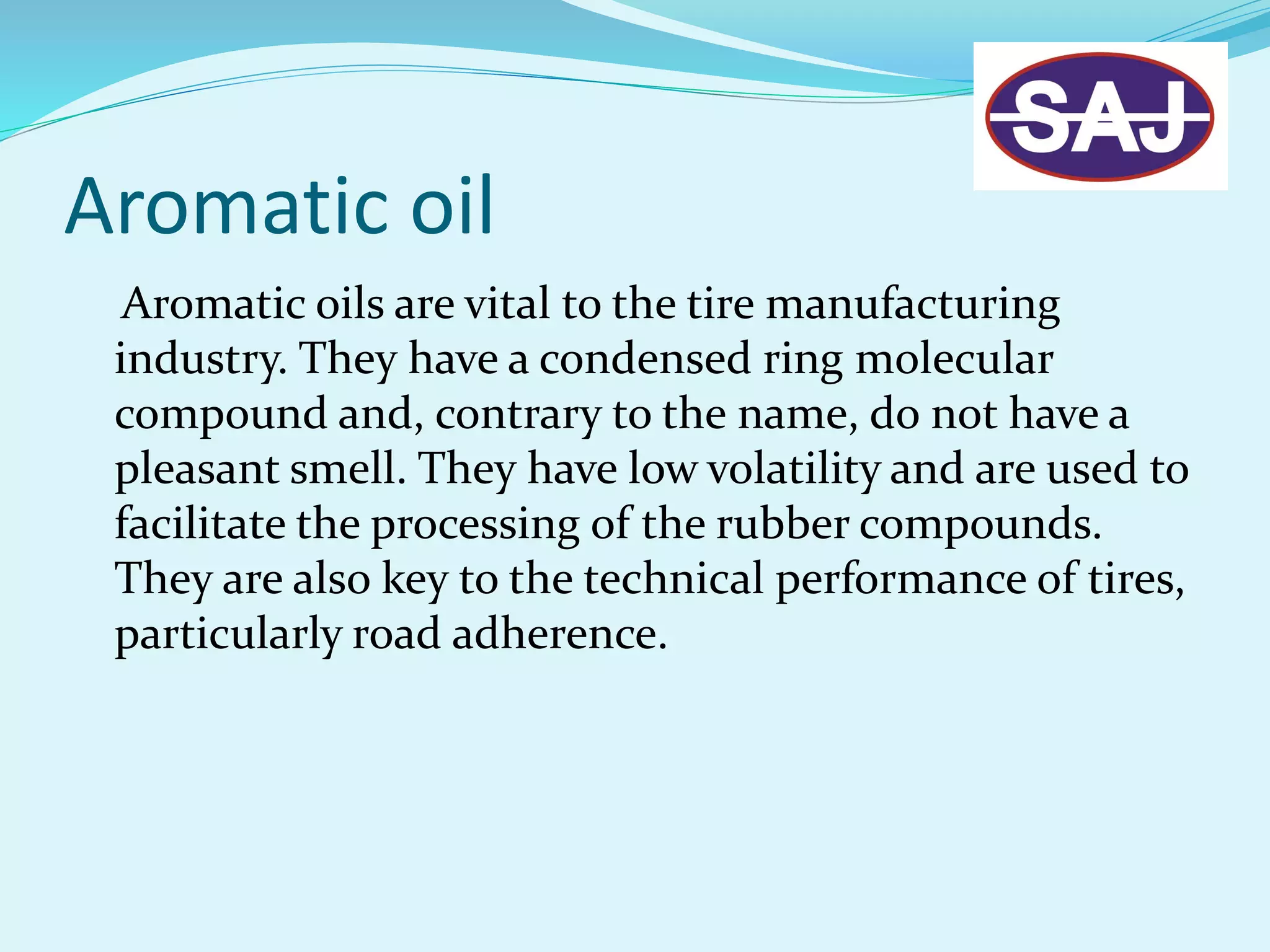 SAJ

Aromatic oil

Aromatic oils are vital to the tire manufacturing industry. They have a condensed ring molecular compound and, contrary to the name, do not have a pleasant smell. They have low volatility and are used to facilitate the processing of the rubber compounds. They are also key to the technical performance of tires, particularly road adherence.